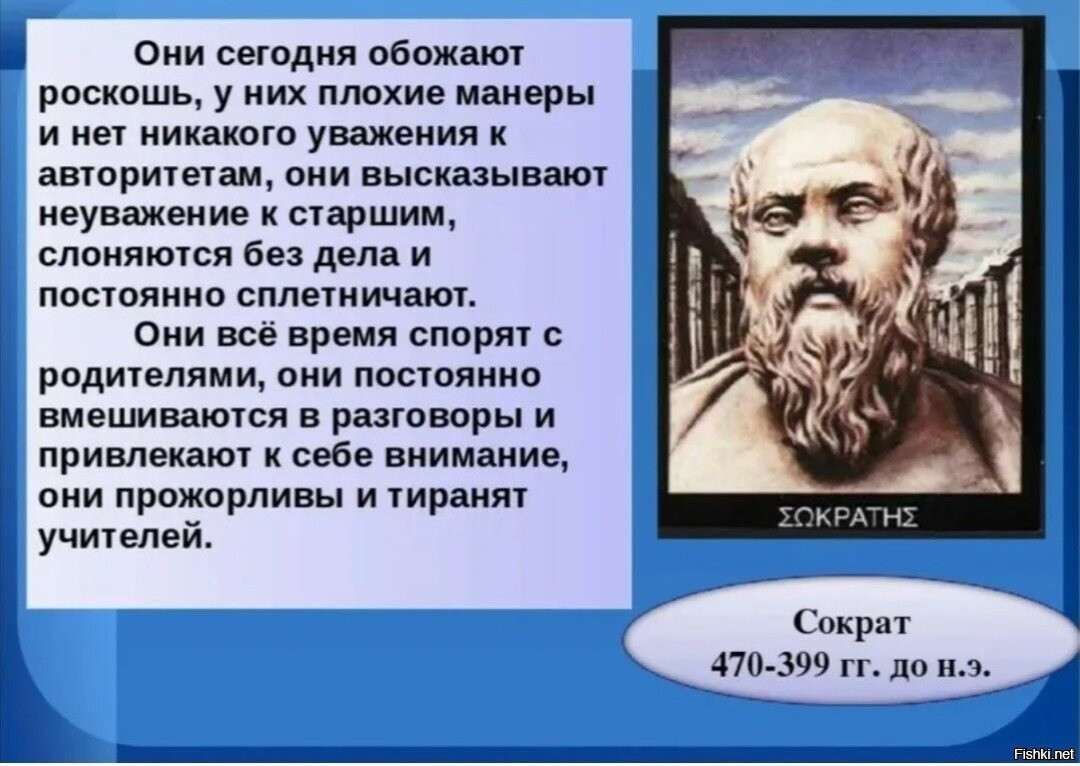 Они сегодня обожают роскошь, у них плохие манеры и нет никакого уважения к авторитетам, они высказывают неуважение к старшим, слоняются без дела и постоянно сплетничают.

Они всё время спорят с родителями, они постоянно вмешиваются в разговоры и привлекают к себе внимание, они прожорливы и тиранят учителей.

ΣΩΚΡΑΤΗΣ

Сократ
470-399 гг. до н.э.

Fishki.net